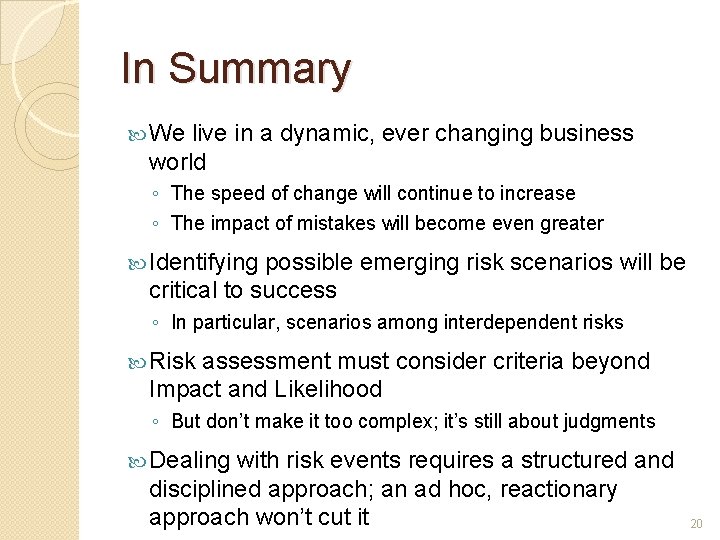 In Summary

We live in a dynamic, ever changing business world

◦ The speed of change will continue to increase
◦ The impact of mistakes will become even greater

Identifying possible emerging risk scenarios will be critical to success

◦ In particular, scenarios among interdependent risks

Risk assessment must consider criteria beyond Impact and Likelihood

◦ But don't make it too complex; it's still about judgments

Dealing with risk events requires a structured and disciplined approach; an ad hoc, reactionary approach won't cut it

20